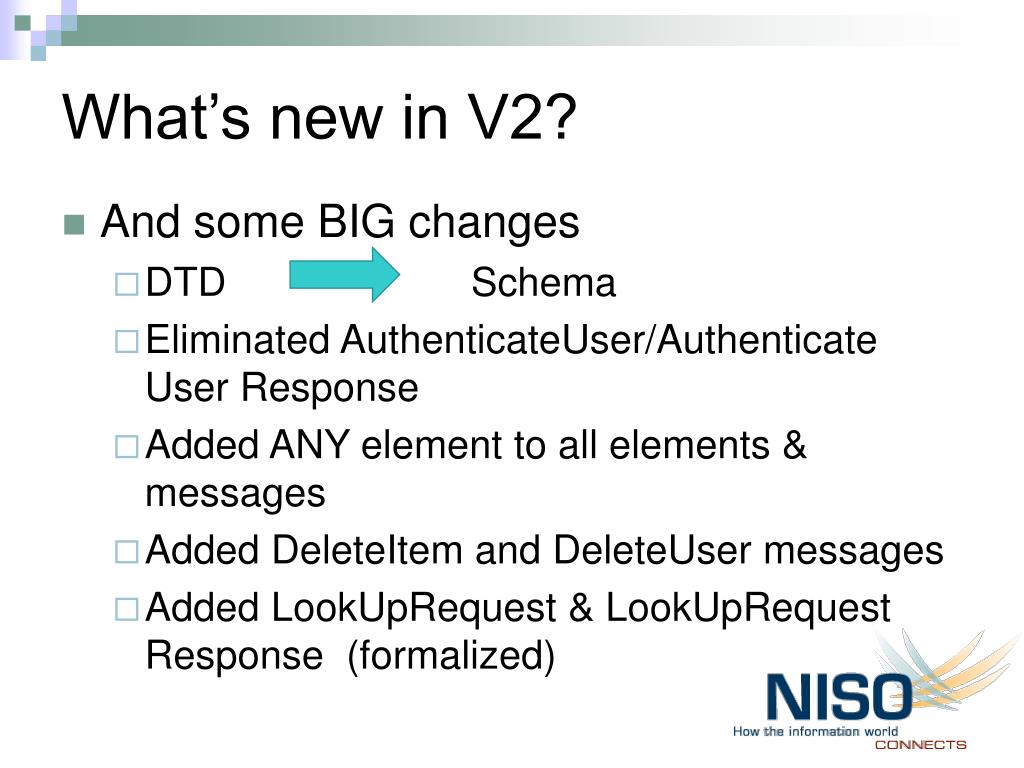 What's new in V2?

And some BIG changes

DTD Schema

Eliminated AuthenticateUser/Authenticate User Response

Added ANY element to all elements & messages

Added DeleteItem and DeleteUser messages

Added LookUpRequest & LookUpRequest Response (formalized)

NISO
How the information world
CONNECTS